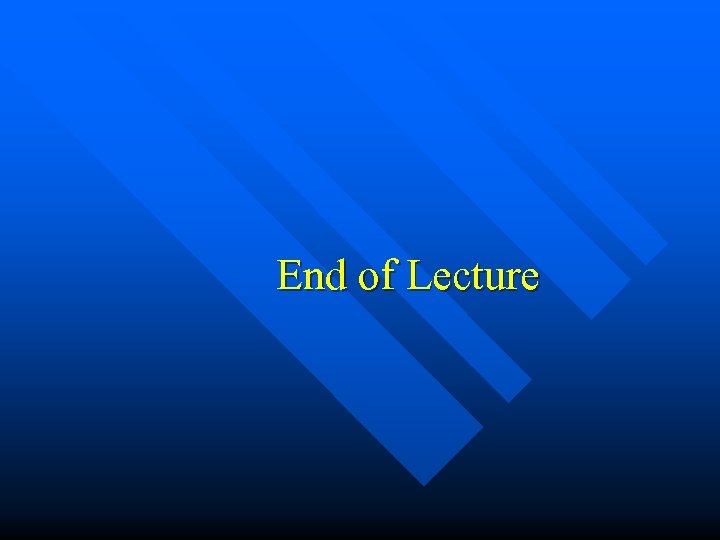 End of Lecture